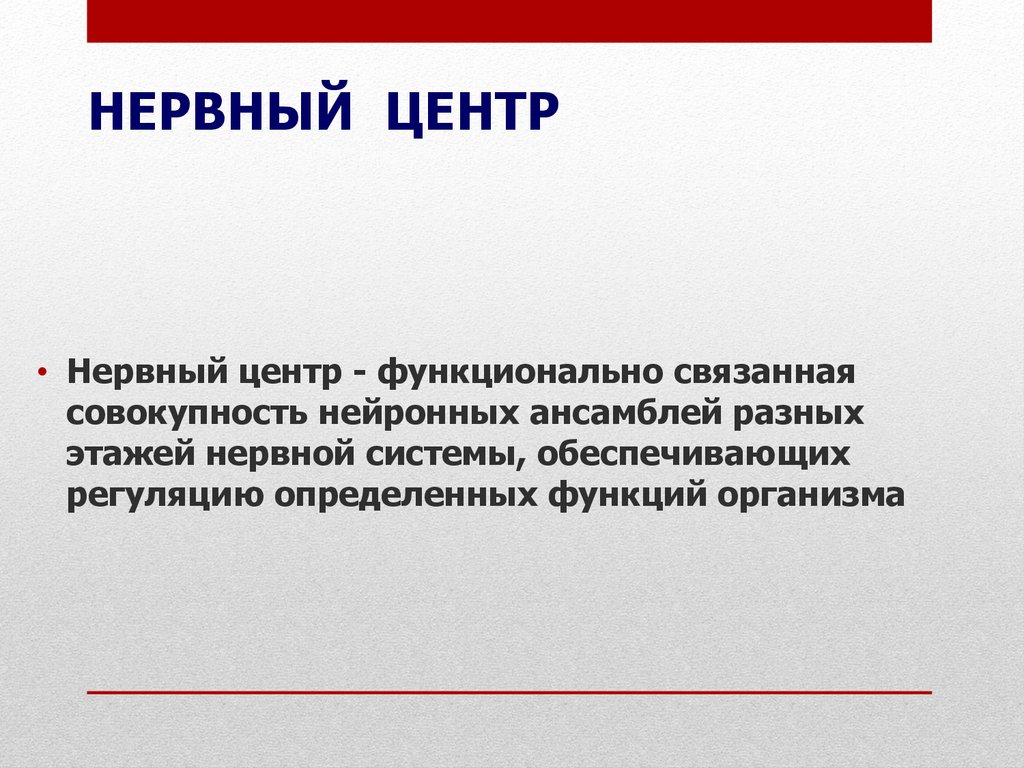 НЕРВНЫЙ ЦЕНТР

• Нервный центр - функционально связанная совокупность нейронных ансамблей разных этажей нервной системы, обеспечивающих регуляцию определенных функций организма